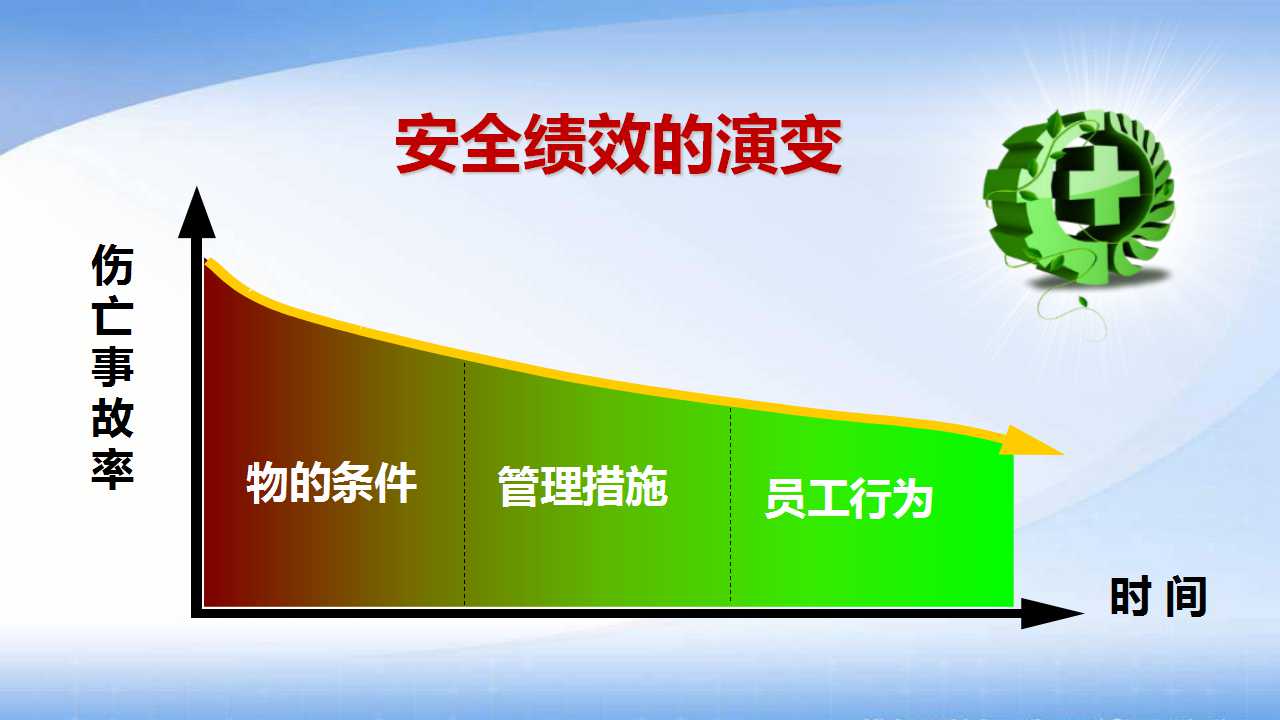 安全绩效的演变

伤亡事故率

物的条件

管理措施

员工行为

时间